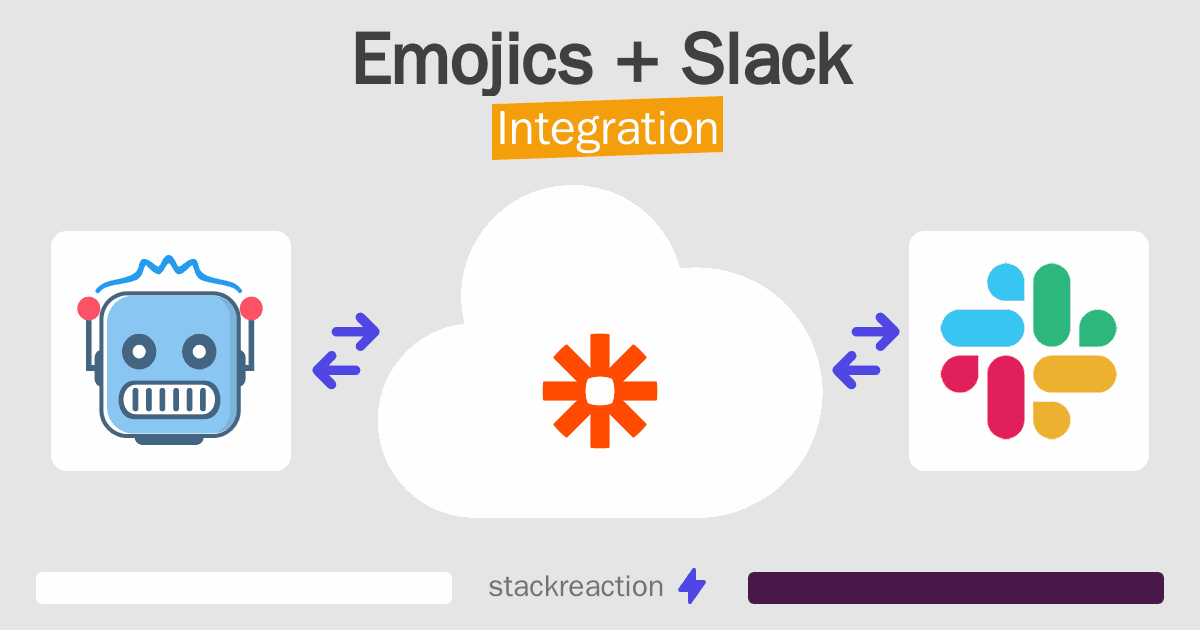 Emojics + Slack
Integration

stackreaction